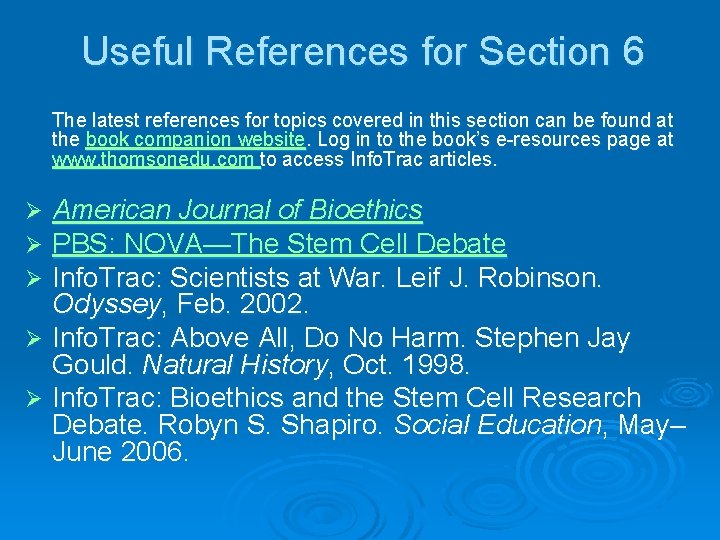 Useful References for Section 6

The latest references for topics covered in this section can be found at the book companion website. Log in to the book's e-resources page at www.thomsonedu.com to access InfoTrac articles.

➢ American Journal of Bioethics
➢ PBS: NOVA—The Stem Cell Debate
➢ InfoTrac: Scientists at War. Leif J. Robinson. Odyssey, Feb. 2002.
➢ InfoTrac: Above All, Do No Harm. Stephen Jay Gould. Natural History, Oct. 1998.
➢ InfoTrac: Bioethics and the Stem Cell Research Debate. Robyn S. Shapiro. Social Education, May–June 2006.